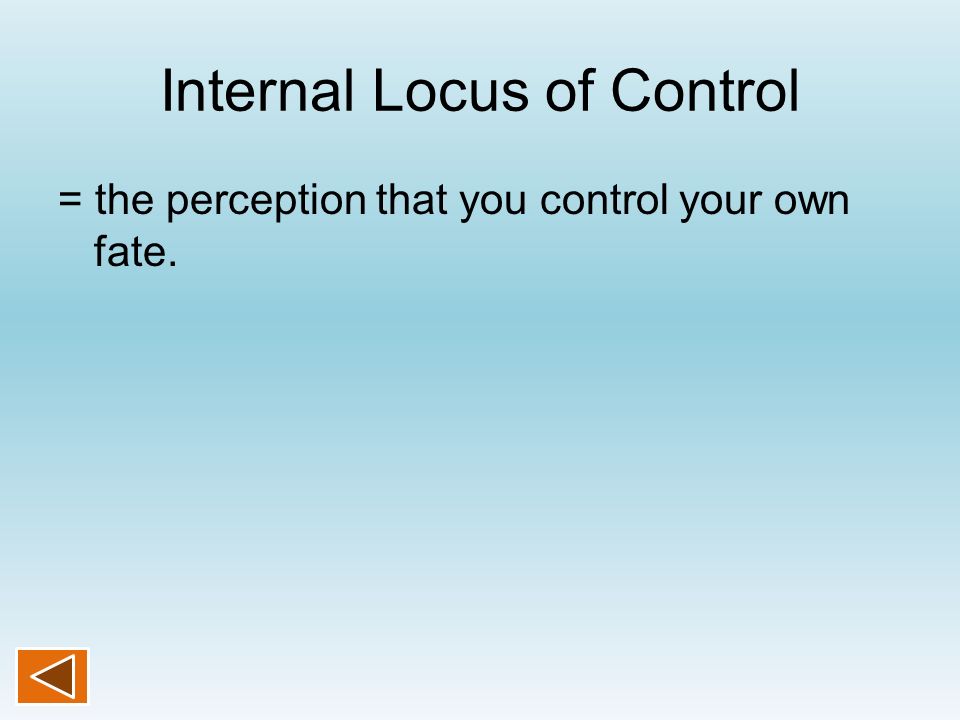 Internal Locus of Control

= the perception that you control your own fate.